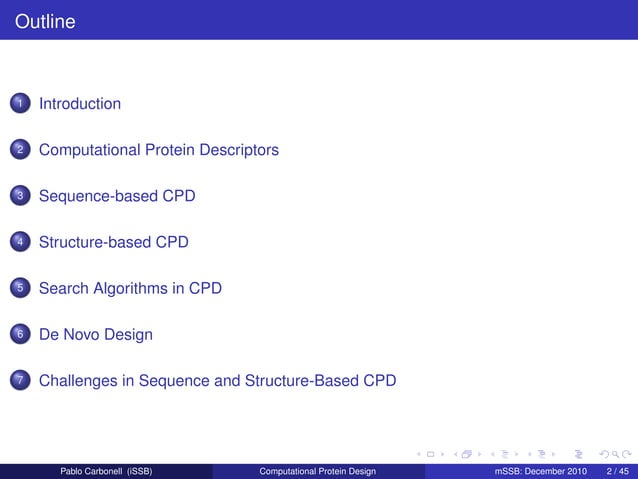 Outline

1 Introduction

2 Computational Protein Descriptors

3 Sequence-based CPD

4 Structure-based CPD

5 Search Algorithms in CPD

6 De Novo Design

7 Challenges in Sequence and Structure-Based CPD

Pablo Carbonell (iSSB) Computational Protein Design mSSB: December 2010 2 / 45